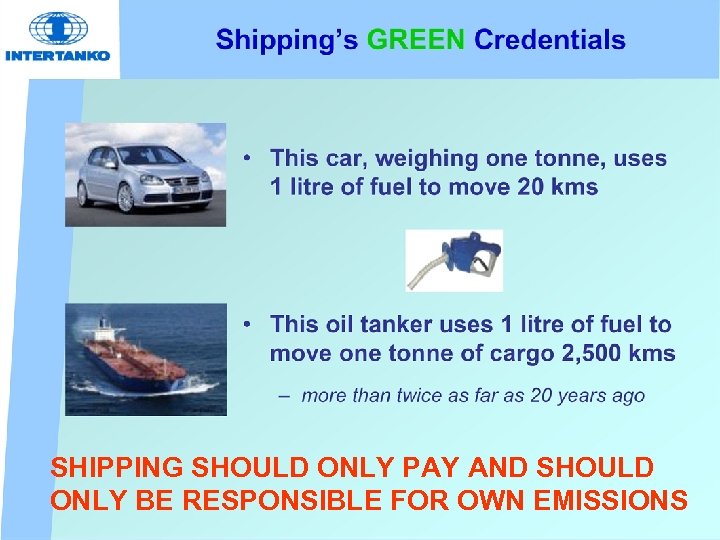 INTERTANKO

Shipping's GREEN Credentials

• This car, weighing one tonne, uses 1 litre of fuel to move 20 kms

• This oil tanker uses 1 litre of fuel to move one tonne of cargo 2,500 kms

– more than twice as far as 20 years ago

SHIPPING SHOULD ONLY PAY AND SHOULD ONLY BE RESPONSIBLE FOR OWN EMISSIONS